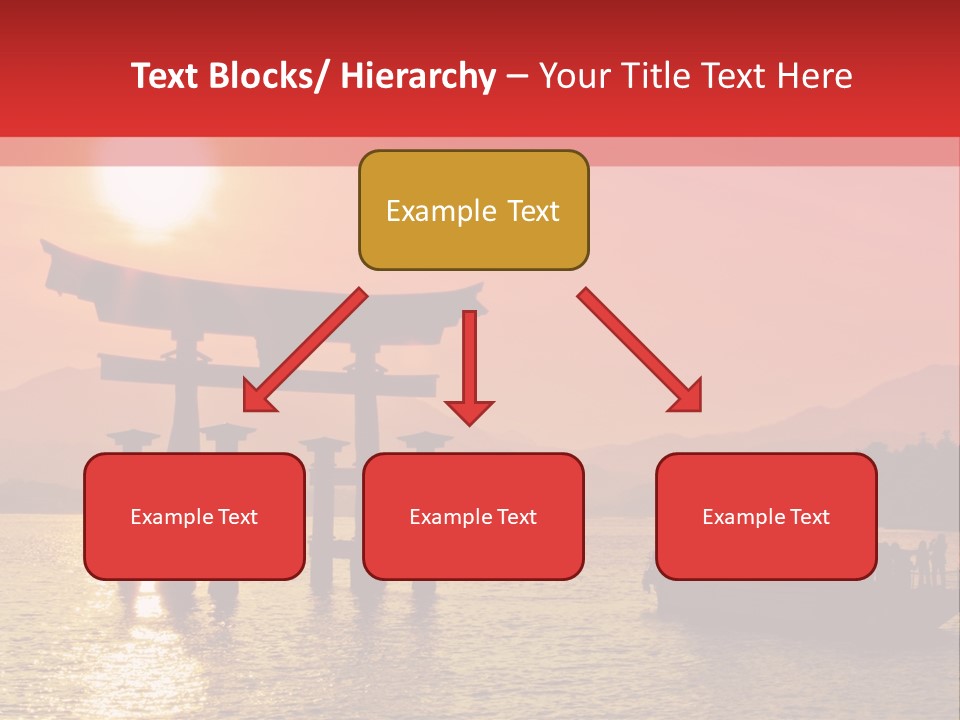 Text Blocks/ Hierarchy – Your Title Text Here

Example Text

Example Text

Example Text

Example Text